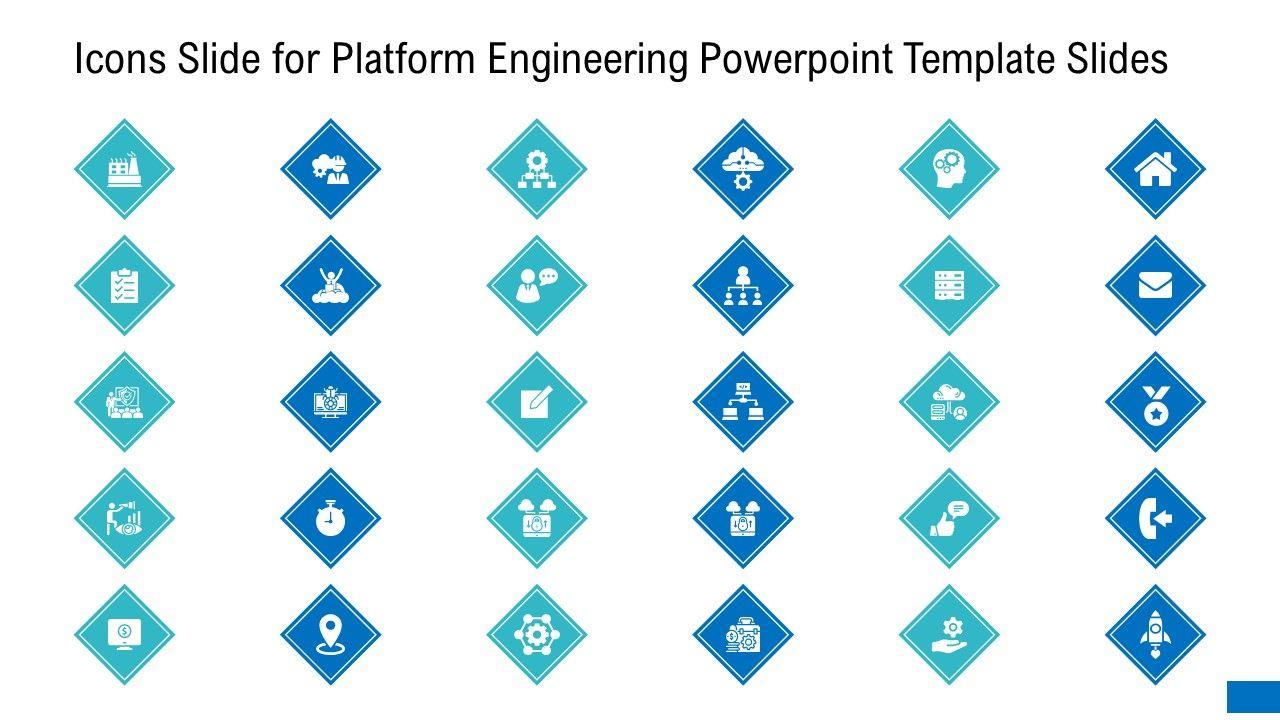 Icons Slide for Platform Engineering Powerpoint Template Slides